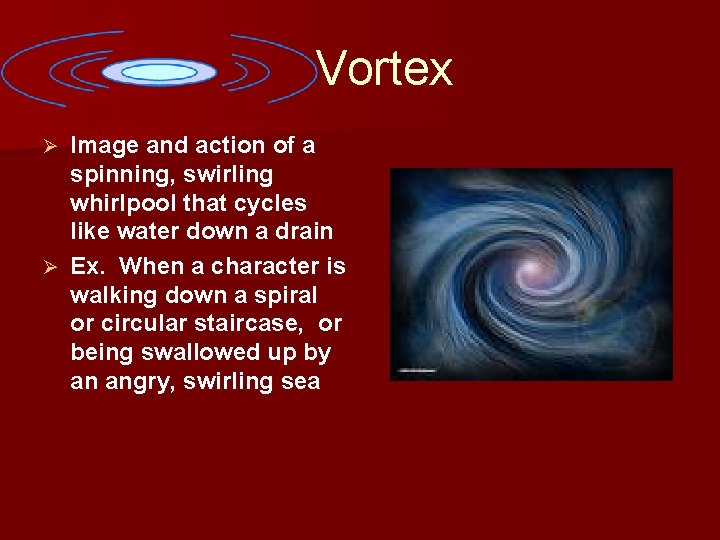 Vortex

➢ Image and action of a spinning, swirling whirlpool that cycles like water down a drain

➢ Ex. When a character is walking down a spiral or circular staircase, or being swallowed up by an angry, swirling sea